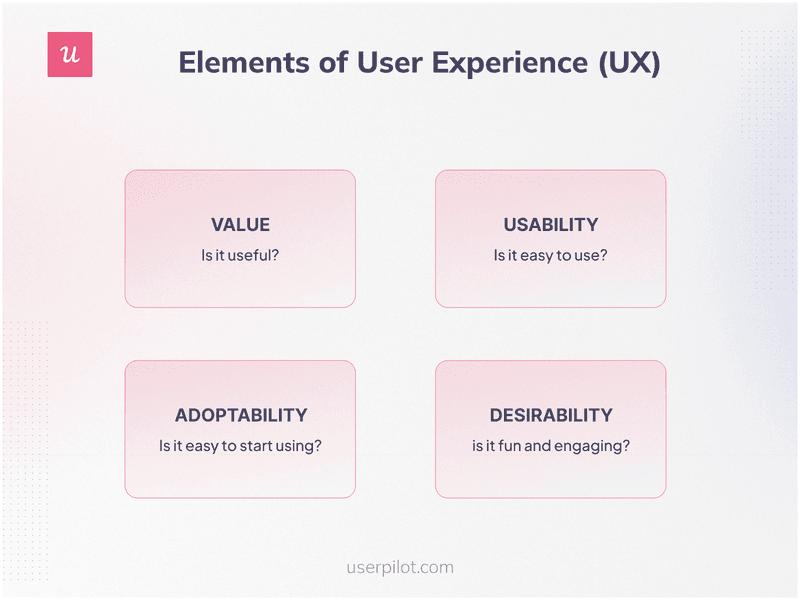 u

Elements of User Experience (UX)

VALUE
Is it useful?

USABILITY
Is it easy to use?

ADOPTABILITY
Is it easy to start using?

DESIRABILITY
is it fun and engaging?

userpilot.com